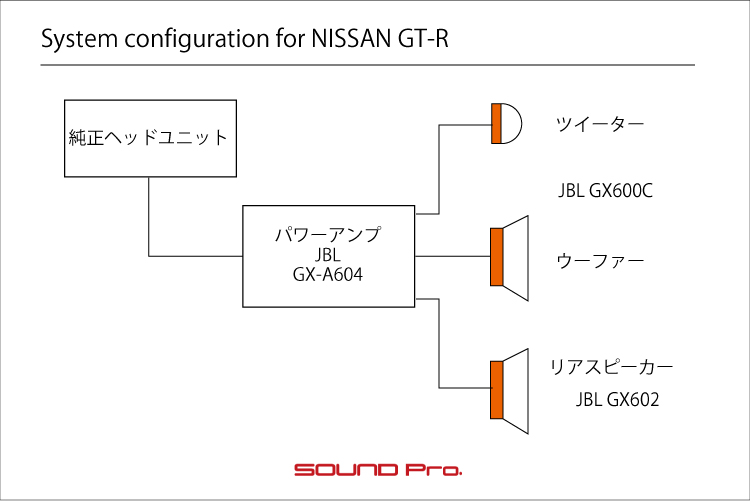 System configuration for NISSAN GT-R

純正ヘッドユニット

パワーアンプ
JBL
GX-A604

ツイーター

JBL GX600C

ウーファー

リアスピーカー

JBL GX602

SOUND Pro.